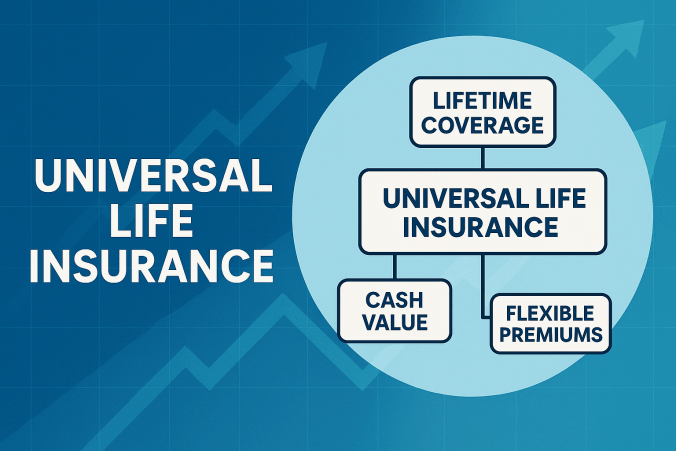 UNIVERSAL LIFE INSURANCE

LIFETIME COVERAGE

UNIVERSAL LIFE INSURANCE

CASH VALUE

FLEXIBLE PREMIUMS